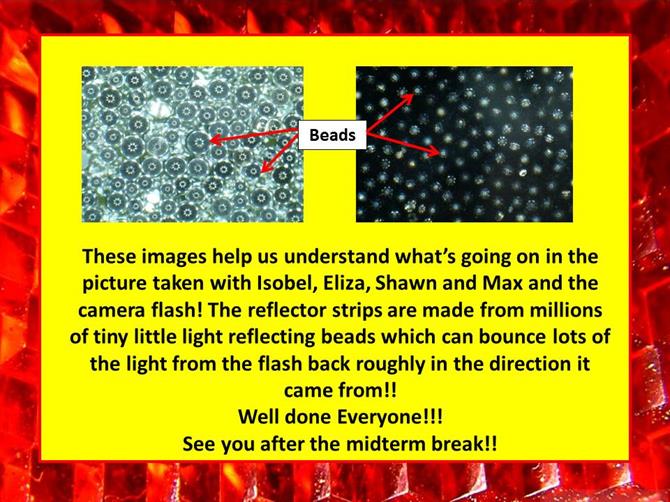 Beads

These images help us understand what's going on in the picture taken with Isobel, Eliza, Shawn and Max and the camera flash! The reflector strips are made from millions of tiny little light reflecting beads which can bounce lots of the light from the flash back roughly in the direction it came from!!
Well done Everyone!!!
See you after the midterm break!!